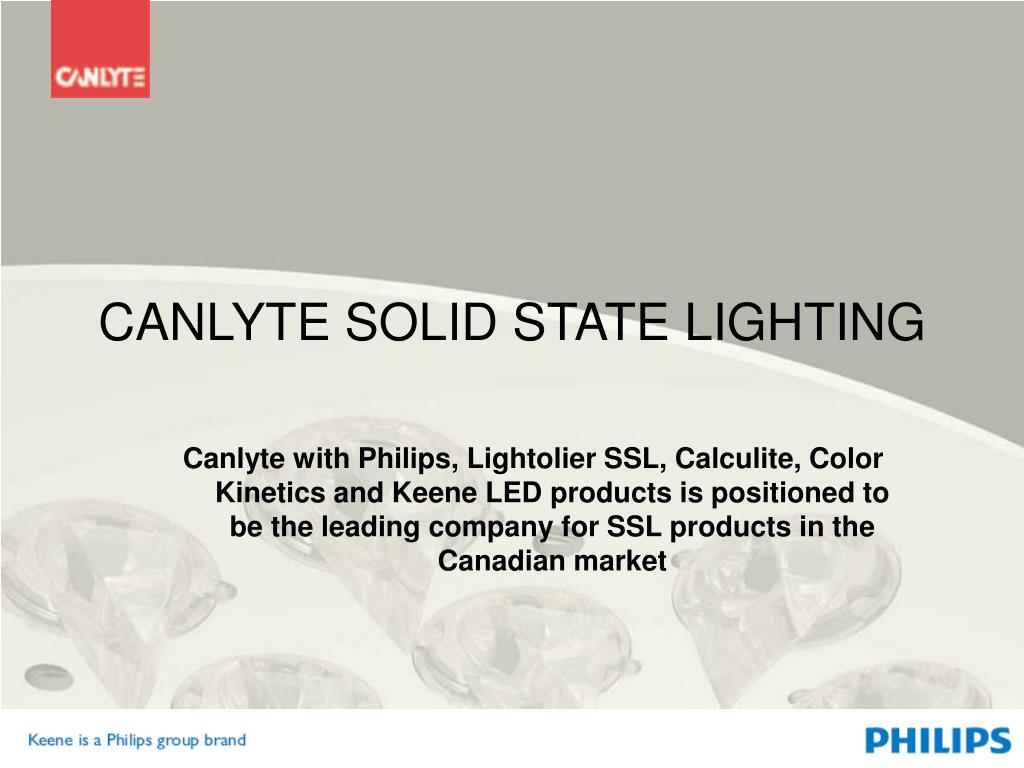 CANLYTE

CANLYTE SOLID STATE LIGHTING

Canlyte with Philips, Lightolier SSL, Calculite, Color Kinetics and Keene LED products is positioned to be the leading company for SSL products in the Canadian market

Keene is a Philips group brand

PHILIPS